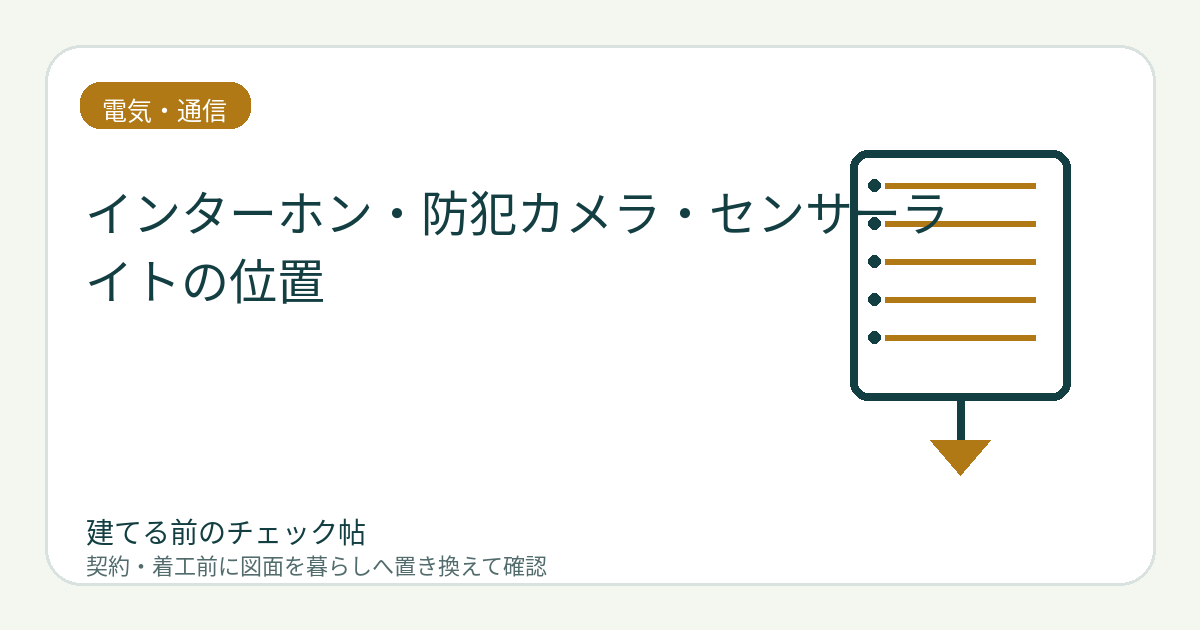 電気・通信

インターホン・防犯カメラ・センサーライトの位置

建てる前のチェック帖
契約・着工前に図面を暮らしへ置き換えて確認